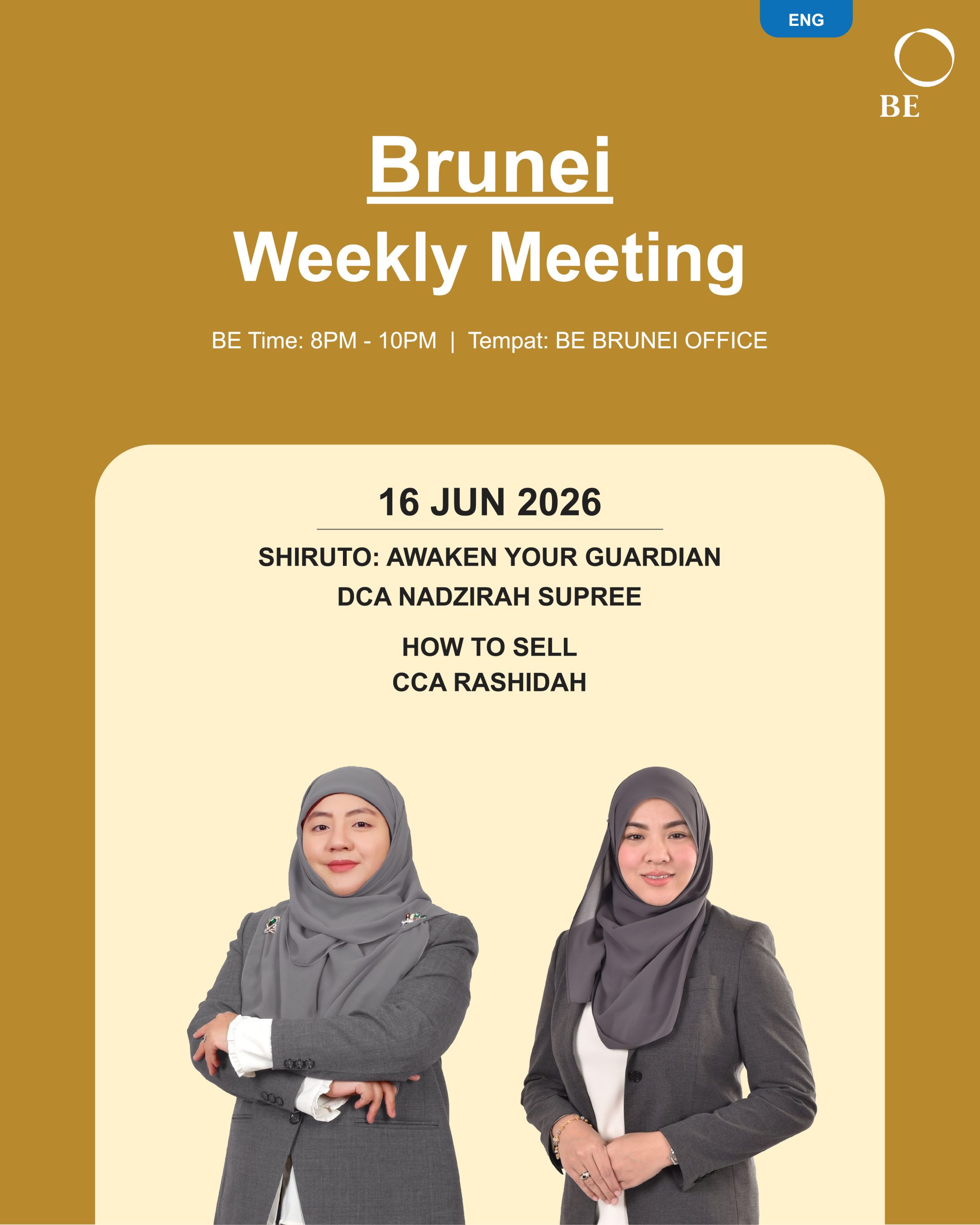 ENG

BE

Brunei
Weekly Meeting

BE Time: 8PM - 10PM | Tempat: BE BRUNEI OFFICE

16 JUN 2026

SHIRUTO: AWAKEN YOUR GUARDIAN
DCA NADZIRAH SUPREE

HOW TO SELL
CCA RASHIDAH